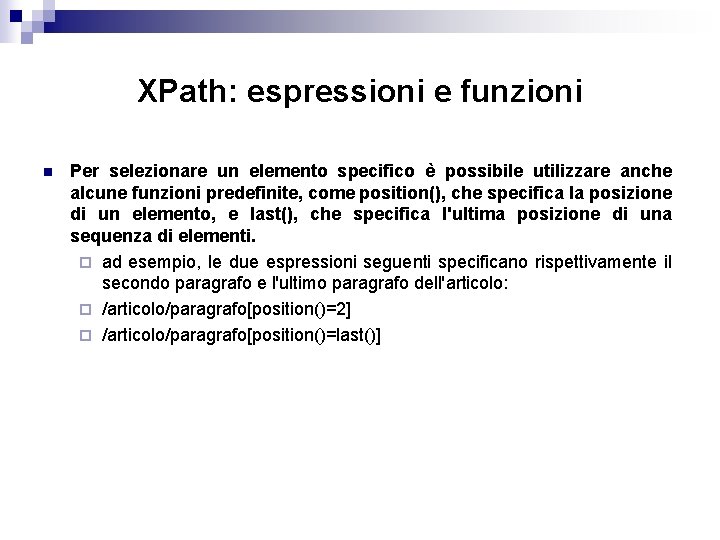 XPath: espressioni e funzioni

Per selezionare un elemento specifico è possibile utilizzare anche alcune funzioni predefinite, come position(), che specifica la posizione di un elemento, e last(), che specifica l'ultima posizione di una sequenza di elementi.

ad esempio, le due espressioni seguenti specificano rispettivamente il secondo paragrafo e l'ultimo paragrafo dell'articolo:

/articolo/paragrafo[position()=2]

/articolo/paragrafo[position()=last()]